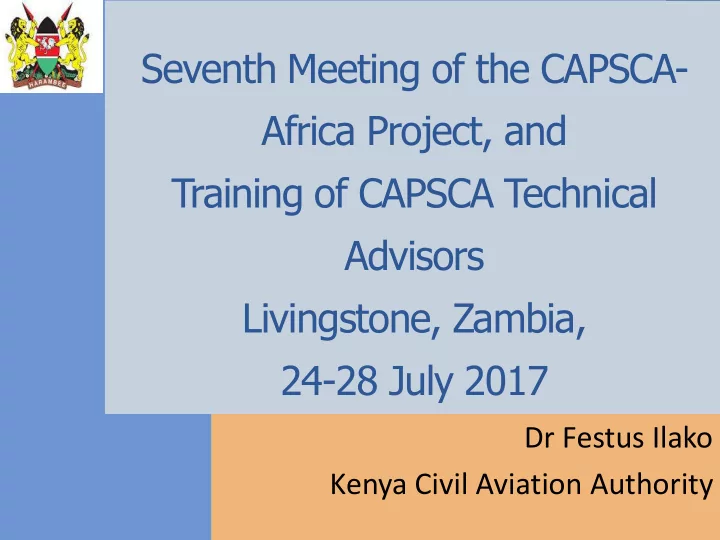 HARAMBEE

Seventh Meeting of the CAPSCA-Africa Project, and Training of CAPSCA Technical Advisors Livingstone, Zambia, 24-28 July 2017

Dr Festus Ilako
Kenya Civil Aviation Authority